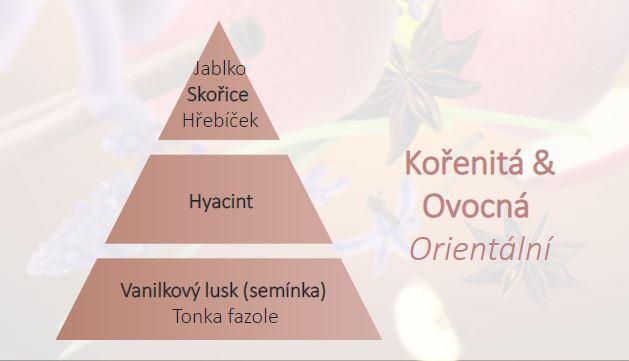 Jablko
Skořice
Hřebíček

Hyacint

Vanilkový lusk (semínka)
Tonka fazole

Kořenitá &
Ovocná
Orientální